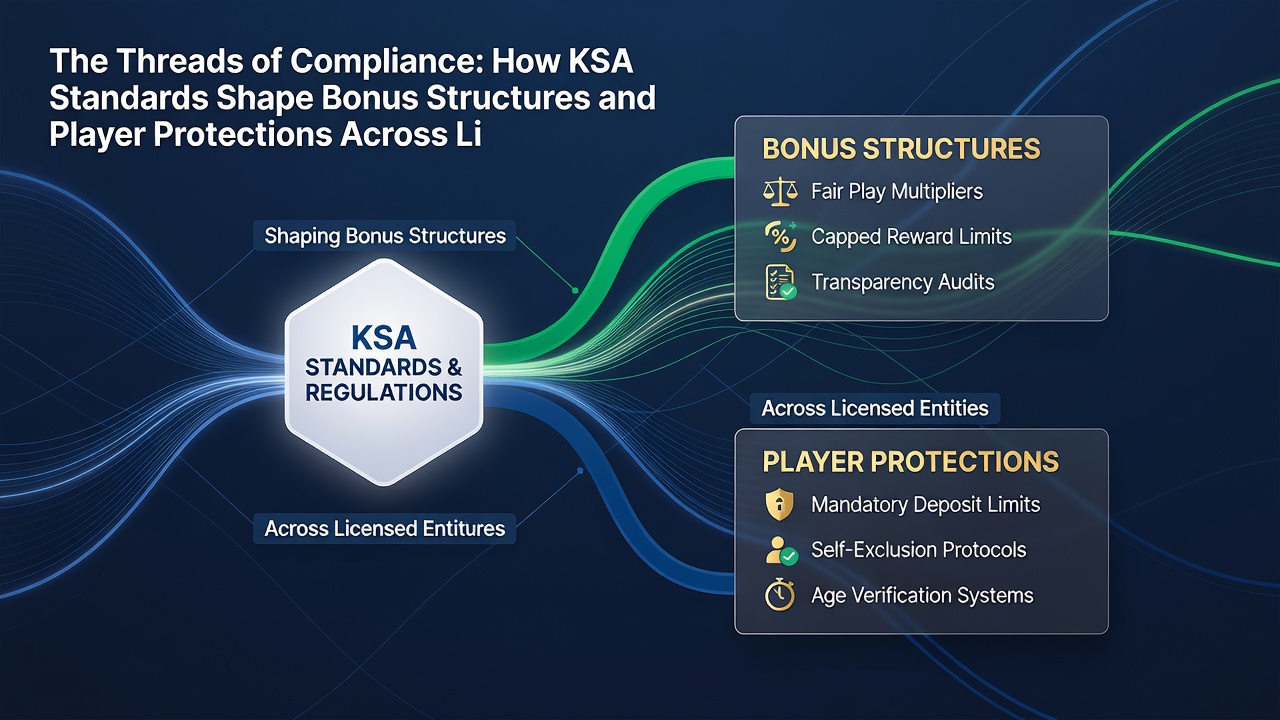 The Threads of Compliance: How KSA Standards Shape Bonus Structures and Player Protections Across Li

Shaping Bonus Structures

KSA STANDARDS & REGULATIONS

Across Licensed Entitures

BONUS STRUCTURES

Fair Play Multipliers

Capped Reward Limits

Transparency Audits

Across Licensed Entities

PLAYER PROTECTIONS

Mandatory Deposit Limits

Self-Exclusion Protocols

Age Verification Systems